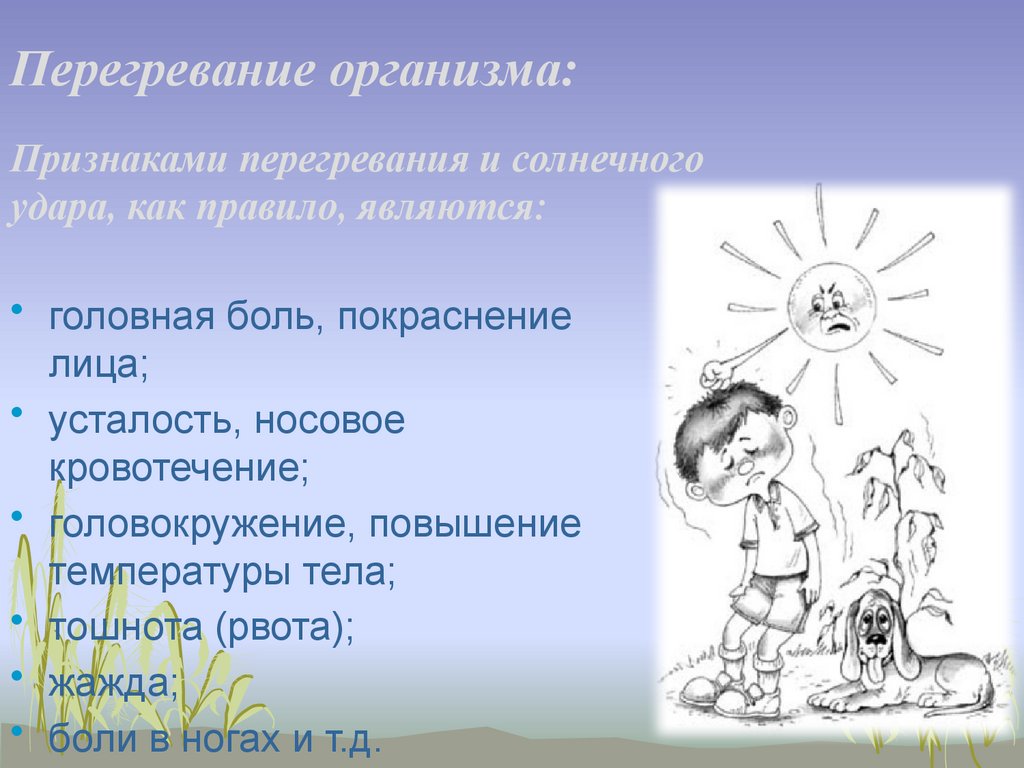 Перегревание организма:

Признаками перегревания и солнечного удара, как правило, являются:

• головная боль, покраснение лица;
• усталость, носовое кровотечение;
• головокружение, повышение температуры тела;
• тошнота (рвота);
• жажда;
• боли в ногах и т.д.